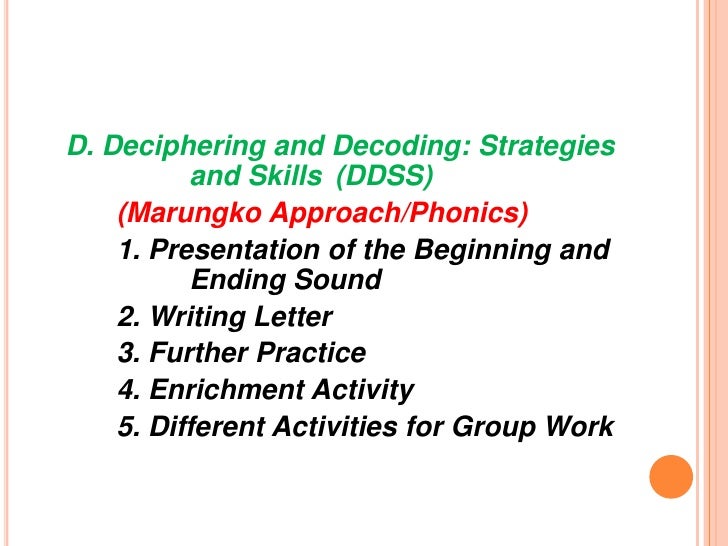 D. Deciphering and Decoding: Strategies and Skills (DDSS)

(Marungko Approach/Phonics)

1. Presentation of the Beginning and Ending Sound
2. Writing Letter
3. Further Practice
4. Enrichment Activity
5. Different Activities for Group Work